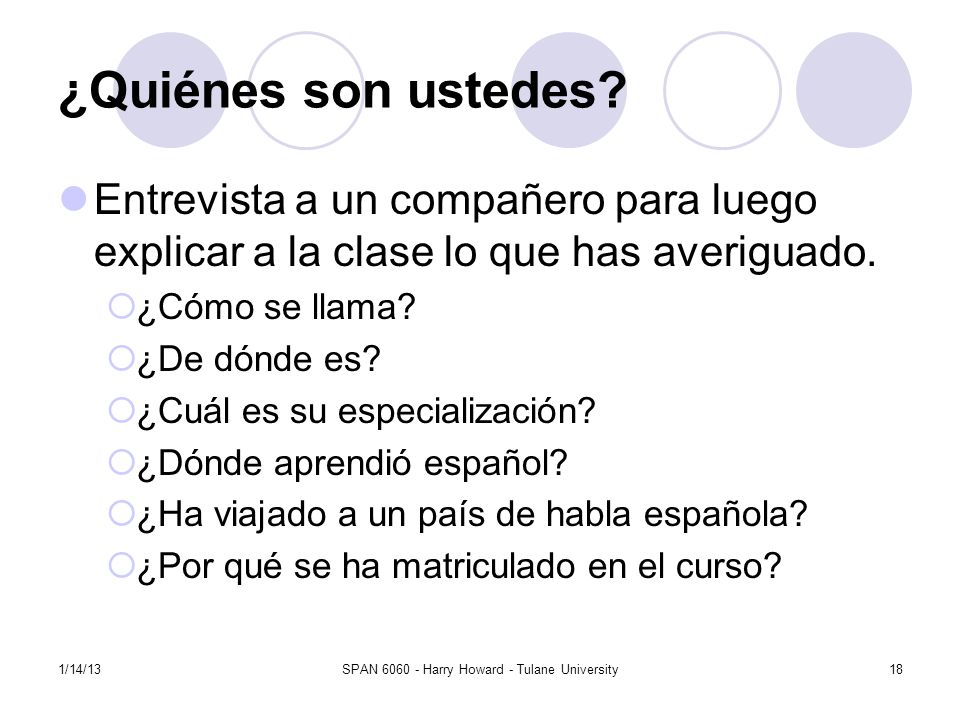 ¿Quiénes son ustedes?

Entrevista a un compañero para luego explicar a la clase lo que has averiguado.

¿Cómo se llama?

¿De dónde es?

¿Cuál es su especialización?

¿Dónde aprendió español?

¿Ha viajado a un país de habla española?

¿Por qué se ha matriculado en el curso?

1/14/13

SPAN 6060 - Harry Howard - Tulane University

18